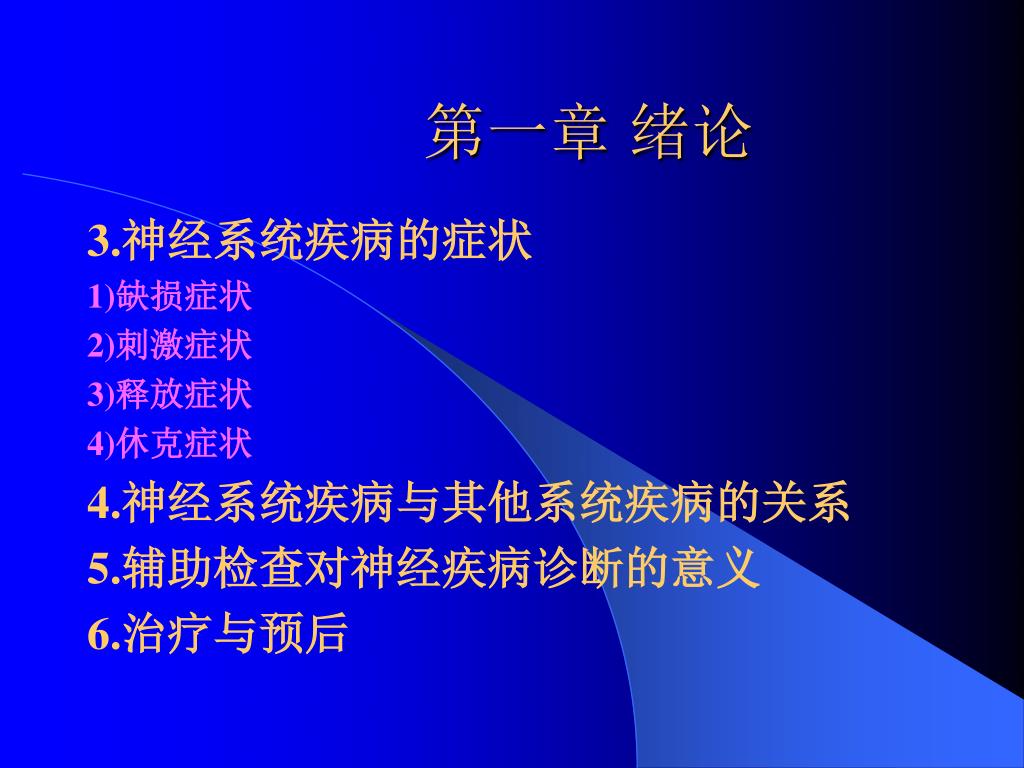 第一章 绪论

3.神经系统疾病的症状

1)缺损症状

2)刺激症状

3)释放症状

4)休克症状

4.神经系统疾病与其他系统疾病的关系

5.辅助检查对神经疾病诊断的意义

6.治疗与预后